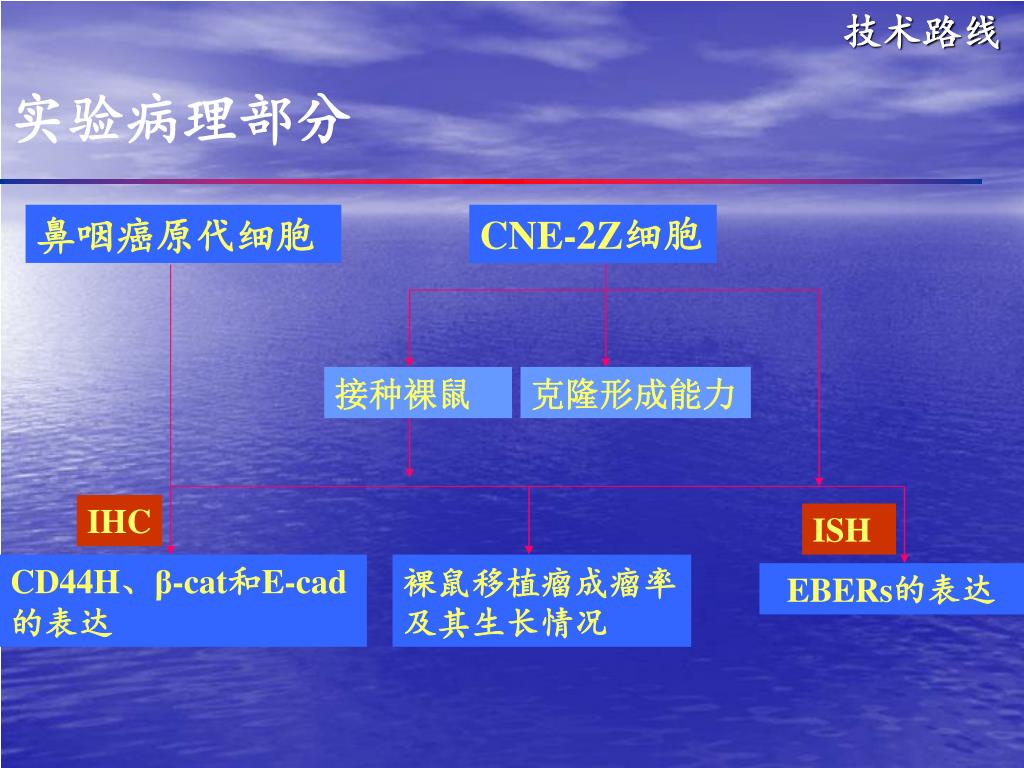 技术路线

实验病理部分

鼻咽癌原代细胞

CNE-2Z细胞

接种裸鼠

克隆形成能力

IHC

ISH

CD44H、β-cat和E-cad的表达

裸鼠移植瘤成瘤率及其生长情况

EBERs的表达